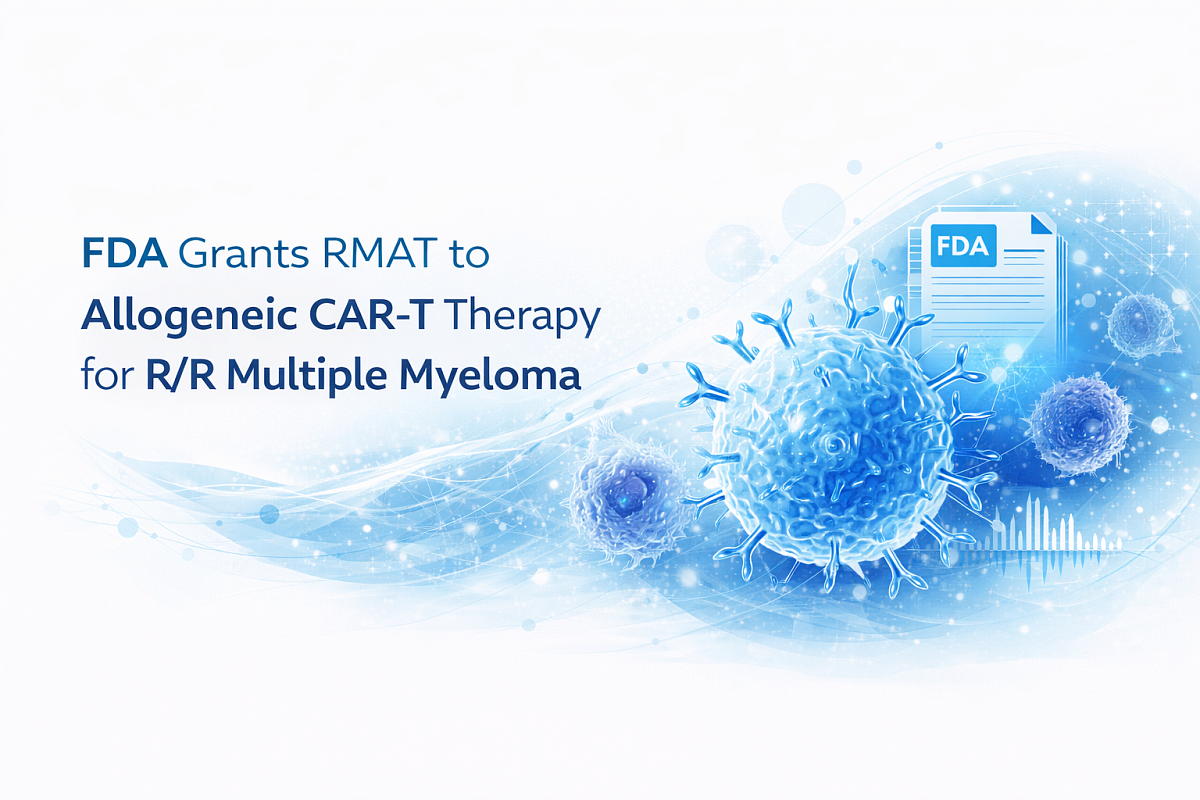 FDA Grants RMAT to Allogeneic CAR-T Therapy for R/R Multiple Myeloma

FDA